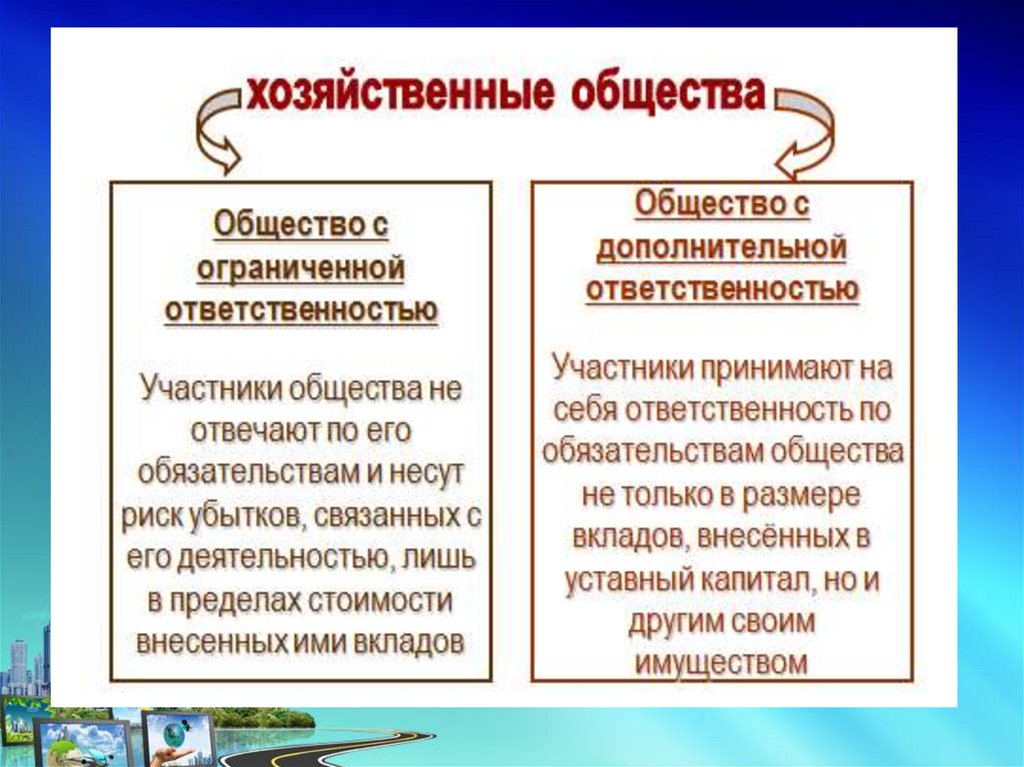 хозяйственные общества

Общество с ограниченной ответственностью

Участники общества не отвечают по его обязательствам и несут риск убытков, связанных с его деятельностью, лишь в пределах стоимости внесенных ими вкладов

Общество с дополнительной ответственностью

Участники принимают на себя ответственность по обязательствам общества не только в размере вкладов, внесённых в уставный капитал, но и другим своим имуществом